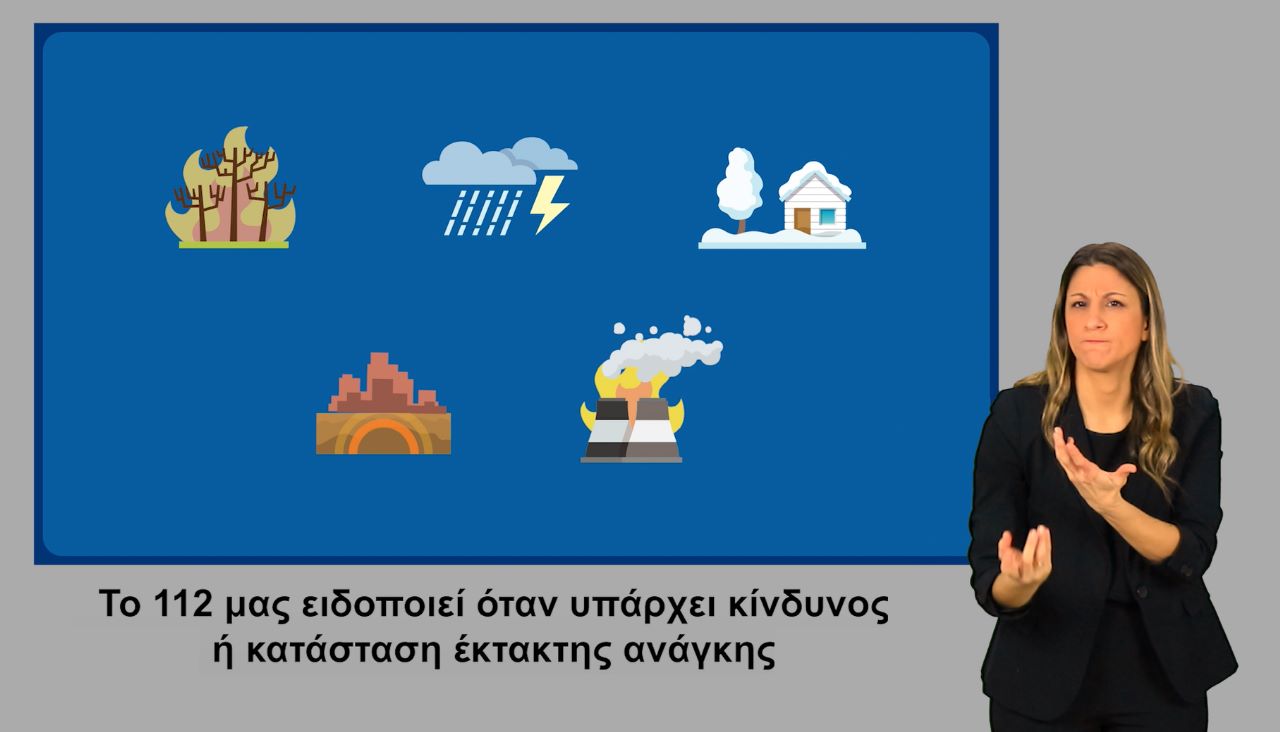 Το 112 μας ειδοποιεί όταν υπάρχει κίνδυνος ή κατάσταση έκτακτης ανάγκης